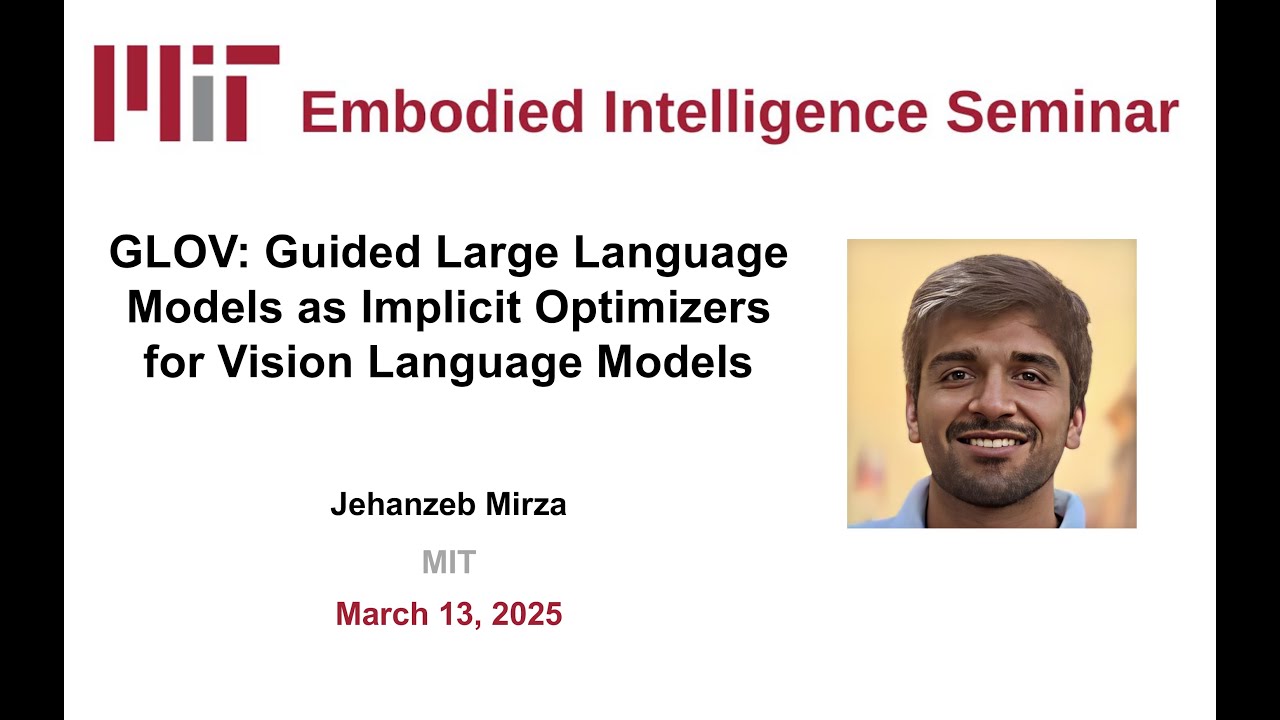 MIT Embodied Intelligence Seminar

GLOV: Guided Large Language Models as Implicit Optimizers for Vision Language Models

Jehanzeb Mirza

MIT

March 13, 2025